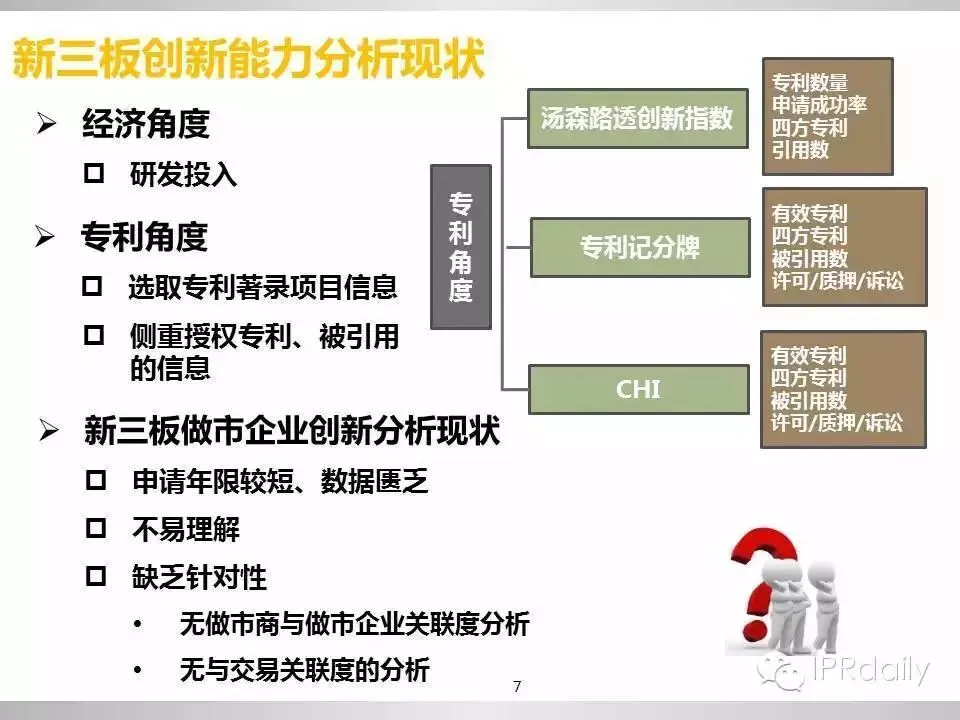 新三板创新能力分析现状

➢ 经济角度

☐ 研发投入

➢ 专利角度

☐ 选取专利著录项目信息

☐ 侧重授权专利、被引用的信息

➢ 新三板做市企业创新分析现状

☐ 申请年限较短、数据匮乏

☐ 不易理解

☐ 缺乏针对性

• 无做市商与做市企业关联度分析

• 无与交易关联度的分析

专利角度

汤森路透创新指数

专利数量
申请成功率
四方专利
引用数

专利记分牌

有效专利
四方专利
被引用数
许可/质押/诉讼

CHI

有效专利
四方专利
被引用数
许可/质押/诉讼

7

IPRdaily